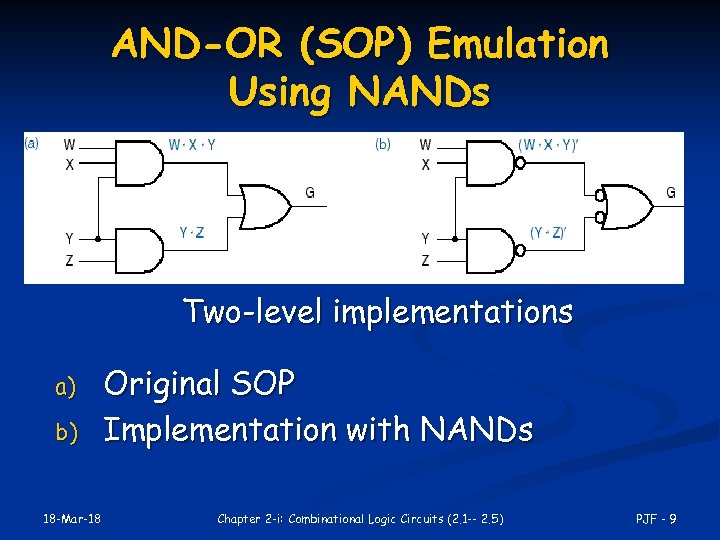 AND-OR (SOP) Emulation Using NANDs

(a)
W
X
Y
Z
$W \cdot X \cdot Y$
$Y \cdot Z$
G

(b)
W
X
Y
Z
$(W \cdot X \cdot Y)'$
$(Y \cdot Z)'$
G

Two-level implementations

a) Original SOP
b) Implementation with NANDs

18-Mar-18
Chapter 2-i: Combinational Logic Circuits (2.1-- 2.5)
PJF - 9